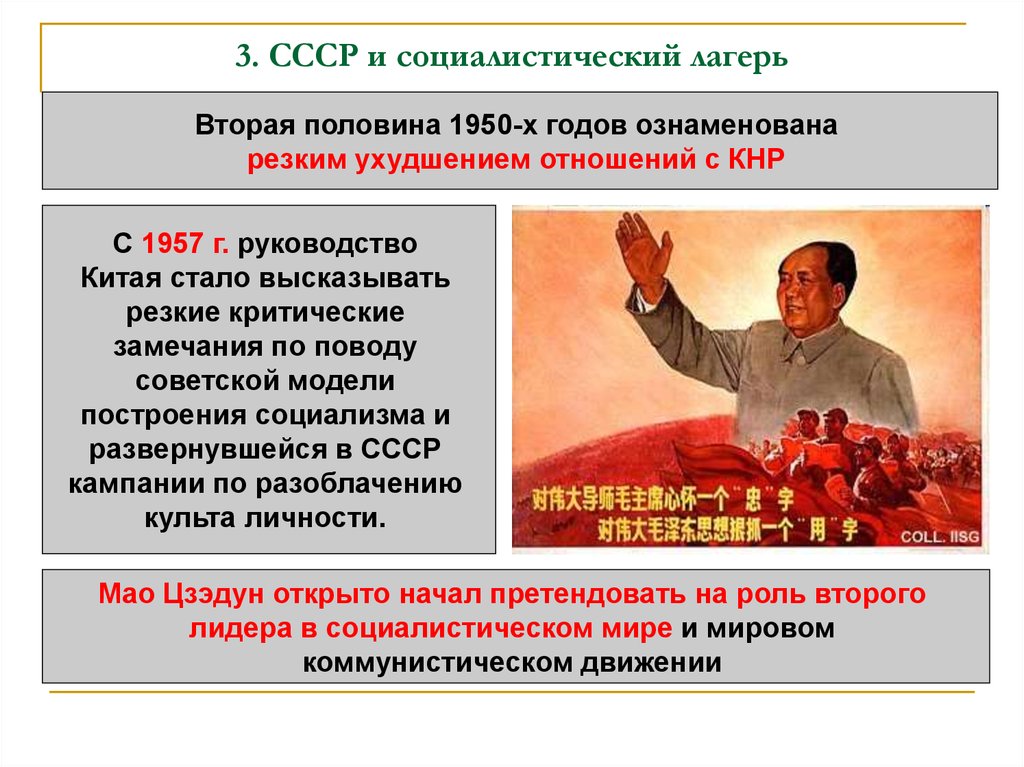 3. СССР и социалистический лагерь

Вторая половина 1950-х годов ознаменована резким ухудшением отношений с КНР

С 1957 г. руководство Китая стало высказывать резкие критические замечания по поводу советской модели построения социализма и развернувшейся в СССР кампании по разоблачению культа личности.

对伟大导师毛主席心怀一个"忠"字
对伟大毛泽东思想狠抓一个"用"字
COLL. IISG

Мао Цзэдун открыто начал претендовать на роль второго лидера в социалистическом мире и мировом коммунистическом движении